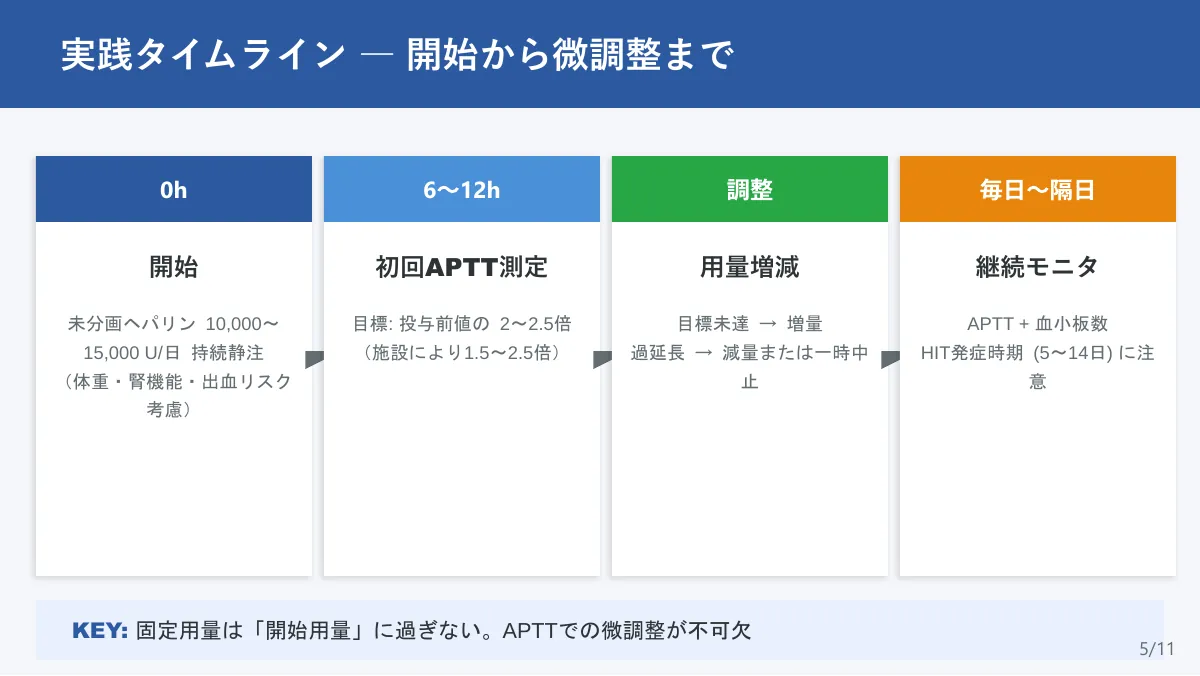 実践タイムライン — 開始から微調整まで

0h

開始

未分画ヘパリン 10,000〜15,000 U/日 持続静注
（体重・腎機能・出血リスク考慮）

6〜12h

初回APTT測定

目標: 投与前値の 2〜2.5倍
（施設により1.5〜2.5倍）

調整

用量増減

目標未達 → 増量
過延長 → 減量または一時中止

毎日〜隔日

継続モニタ

APTT + 血小板数
HIT発症時期 (5〜14日) に注意

KEY: 固定用量は「開始用量」に過ぎない。APTTでの微調整が不可欠

5/11